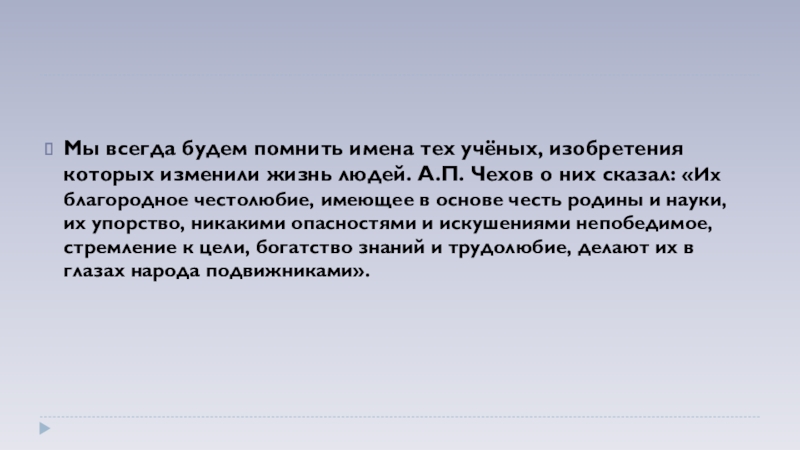 Мы всегда будем помнить имена тех учёных, изобретения которых изменили жизнь людей. А.П. Чехов о них сказал: «Их благородное честолюбие, имеющее в основе честь родины и науки, их упорство, никакими опасностями и искушениями непобедимое, стремление к цели, богатство знаний и трудолюбие, делают их в глазах народа подвижниками».